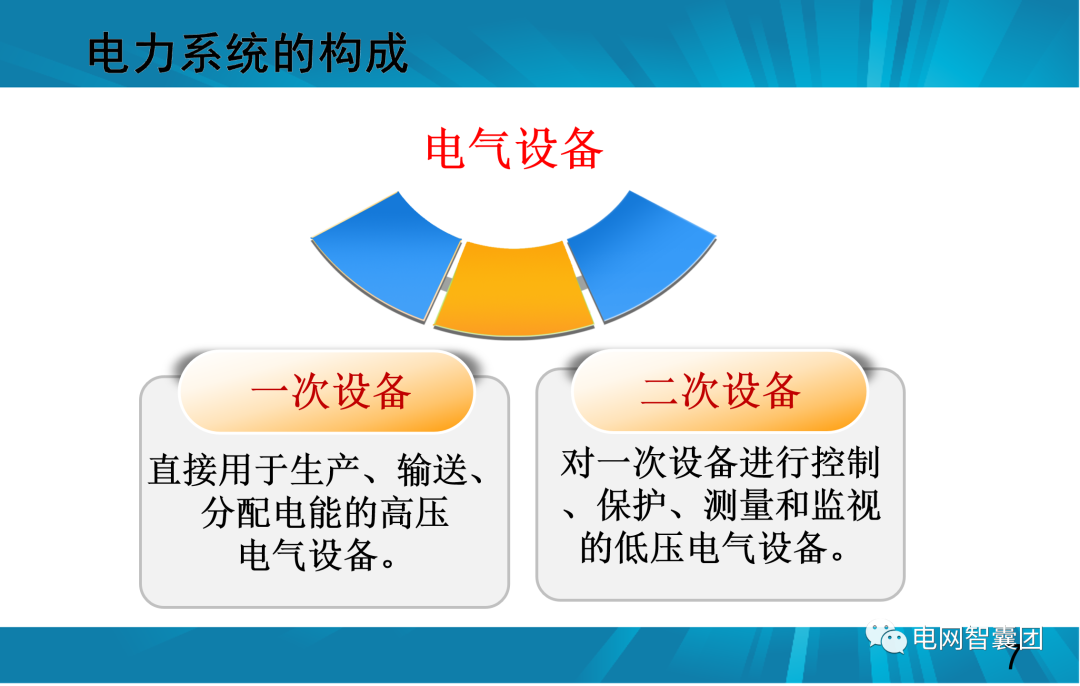 电力系统的构成

电气设备

一次设备

直接用于生产、输送、分配电能的高压电气设备。

二次设备

对一次设备进行控制、保护、测量和监视的低压电气设备。

电网智囊团

7